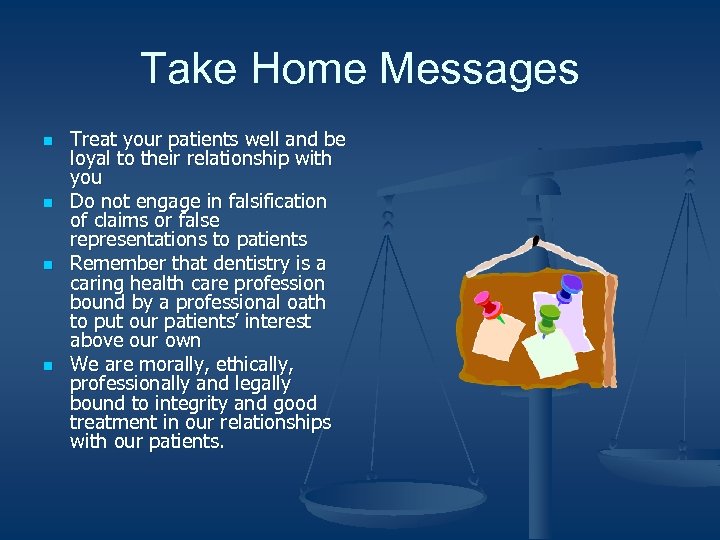 Take Home Messages

- Treat your patients well and be loyal to their relationship with you
- Do not engage in falsification of claims or false representations to patients
- Remember that dentistry is a caring health care profession bound by a professional oath to put our patients' interest above our own
- We are morally, ethically, professionally and legally bound to integrity and good treatment in our relationships with our patients.